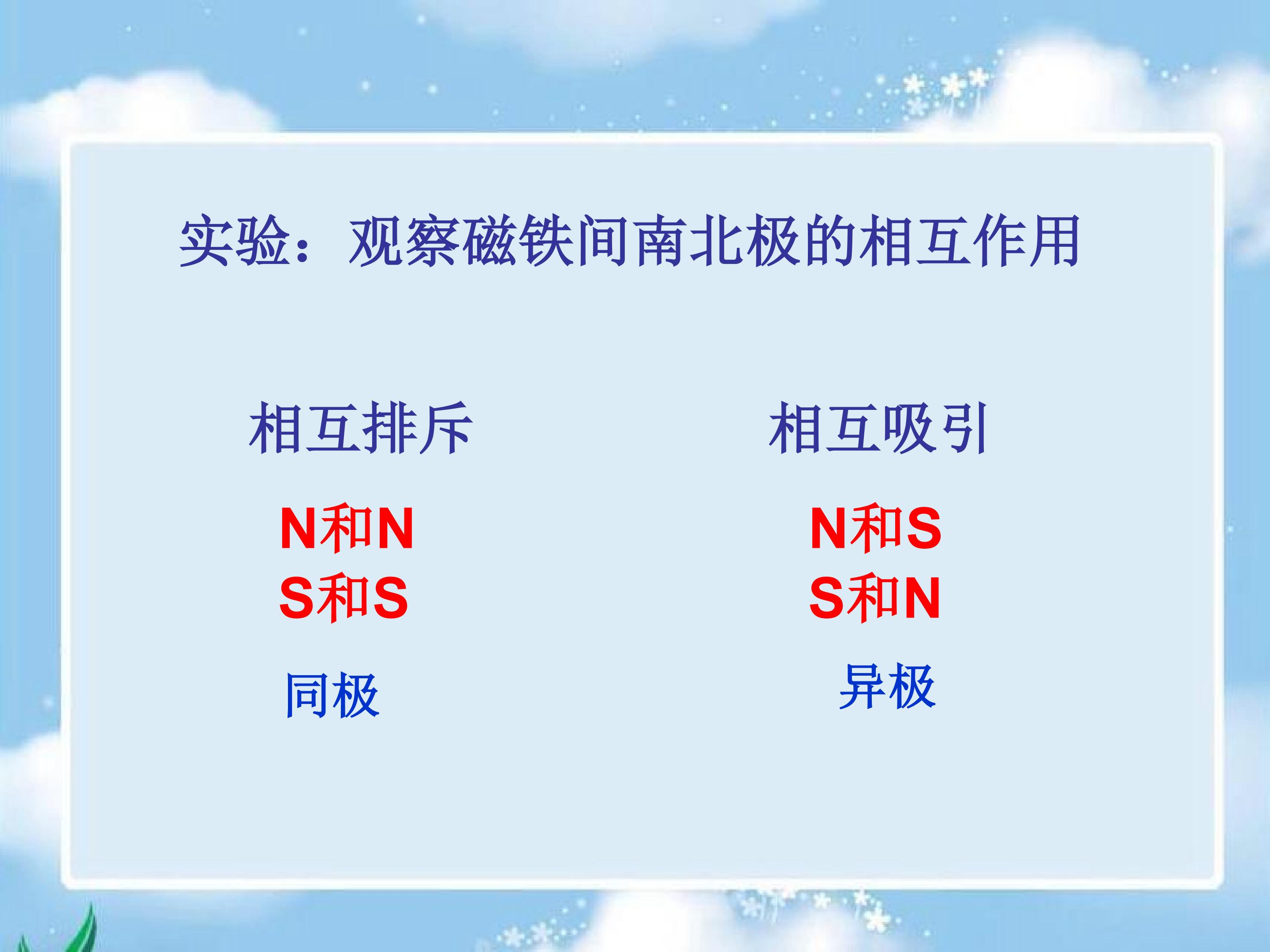 实验：观察磁铁间南北极的相互作用

相互排斥

N和N
S和S

同极

相互吸引

N和S
S和N

异极